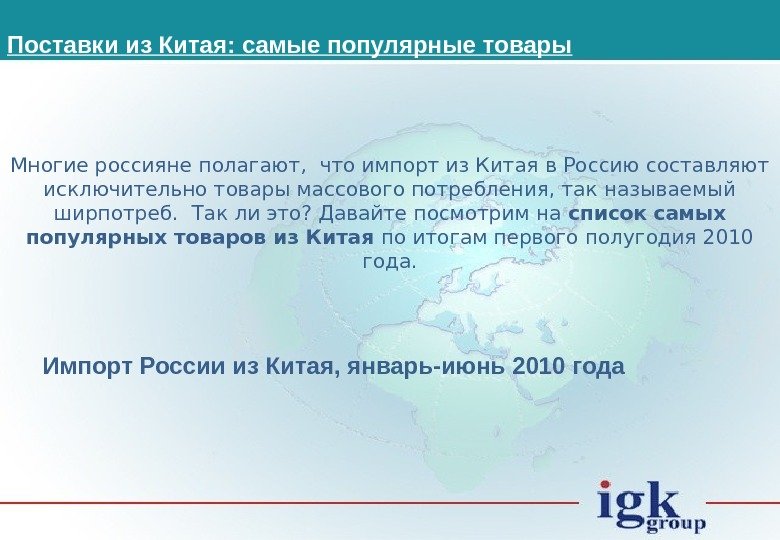 Поставки из Китая: самые популярные товары

Многие россияне полагают, что импорт из Китая в Россию составляют исключительно товары массового потребления, так называемый ширпотреб. Так ли это? Давайте посмотрим на список самых популярных товаров из Китая по итогам первого полугодия 2010 года.

Импорт России из Китая, январь-июнь 2010 года

igk group